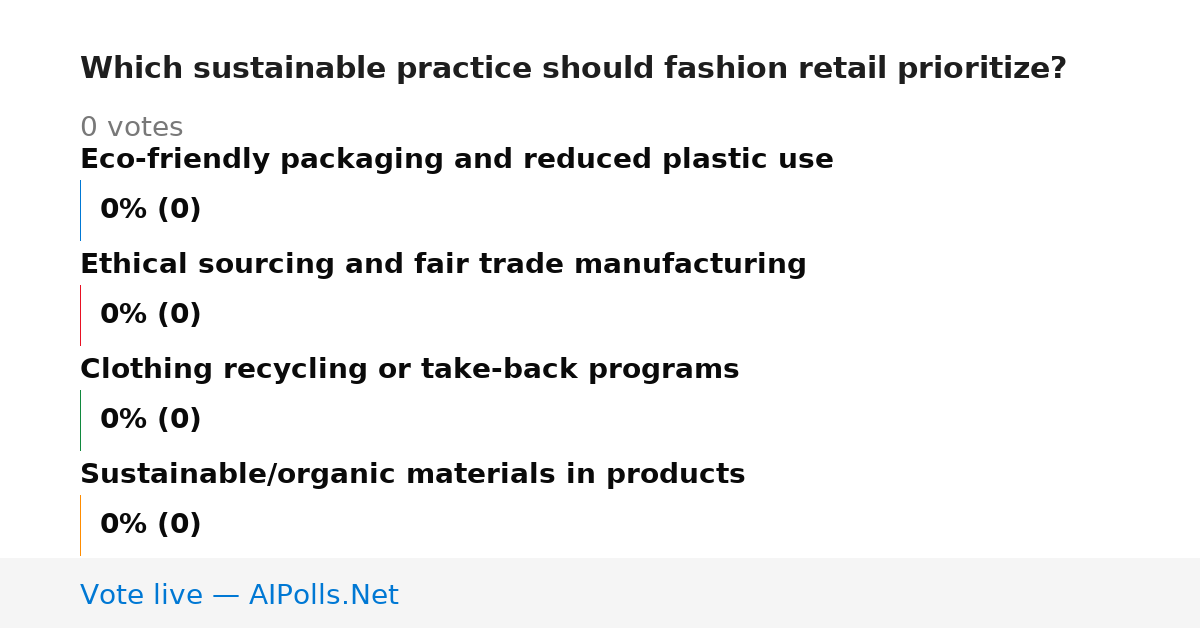 Which sustainable practice should fashion retail prioritize?

0 votes

Eco-friendly packaging and reduced plastic use

0% (0)

Ethical sourcing and fair trade manufacturing

0% (0)

Clothing recycling or take-back programs

0% (0)

Sustainable/organic materials in products

0% (0)

Vote live — AIPolls.Net